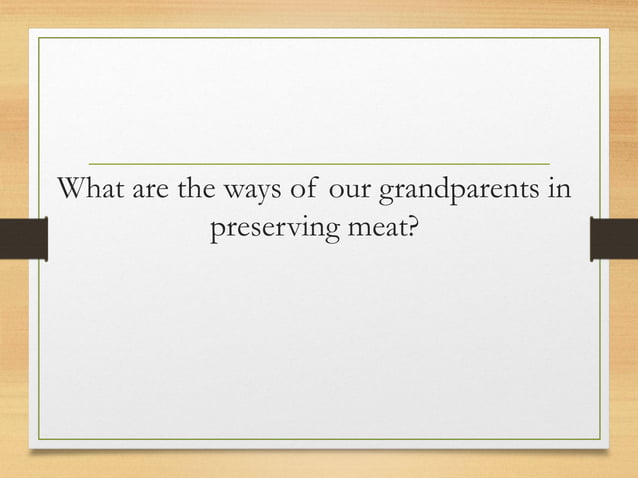 What are the ways of our grandparents in preserving meat?